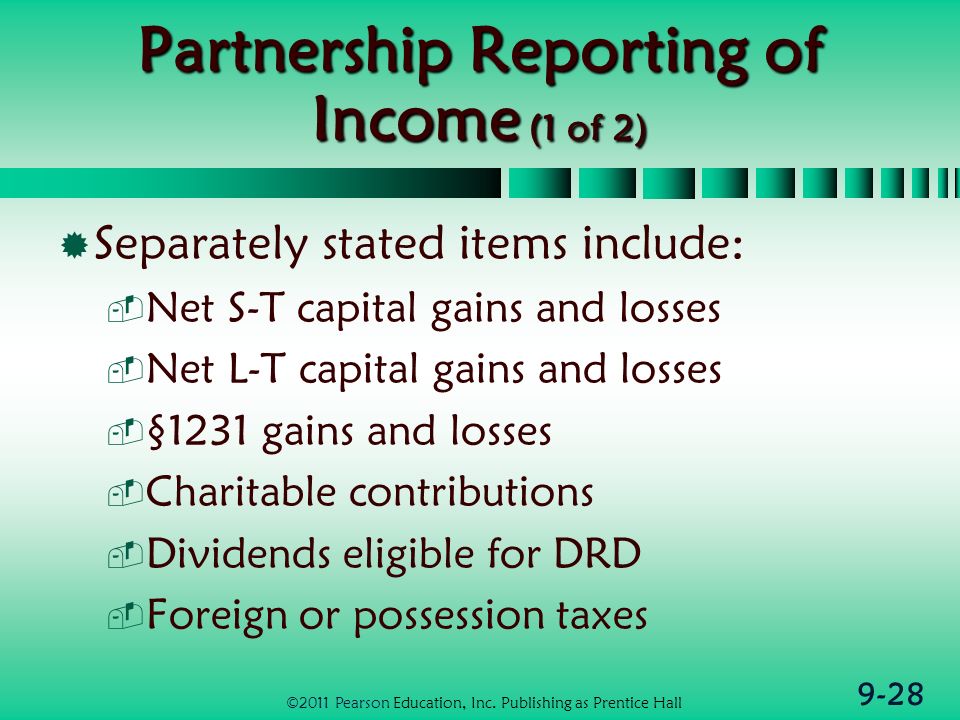 Partnership Reporting of Income (1 of 2)

Separately stated items include:

Net S-T capital gains and losses

Net L-T capital gains and losses

§1231 gains and losses

Charitable contributions

Dividends eligible for DRD

Foreign or possession taxes

©2011 Pearson Education, Inc. Publishing as Prentice Hall

9-28